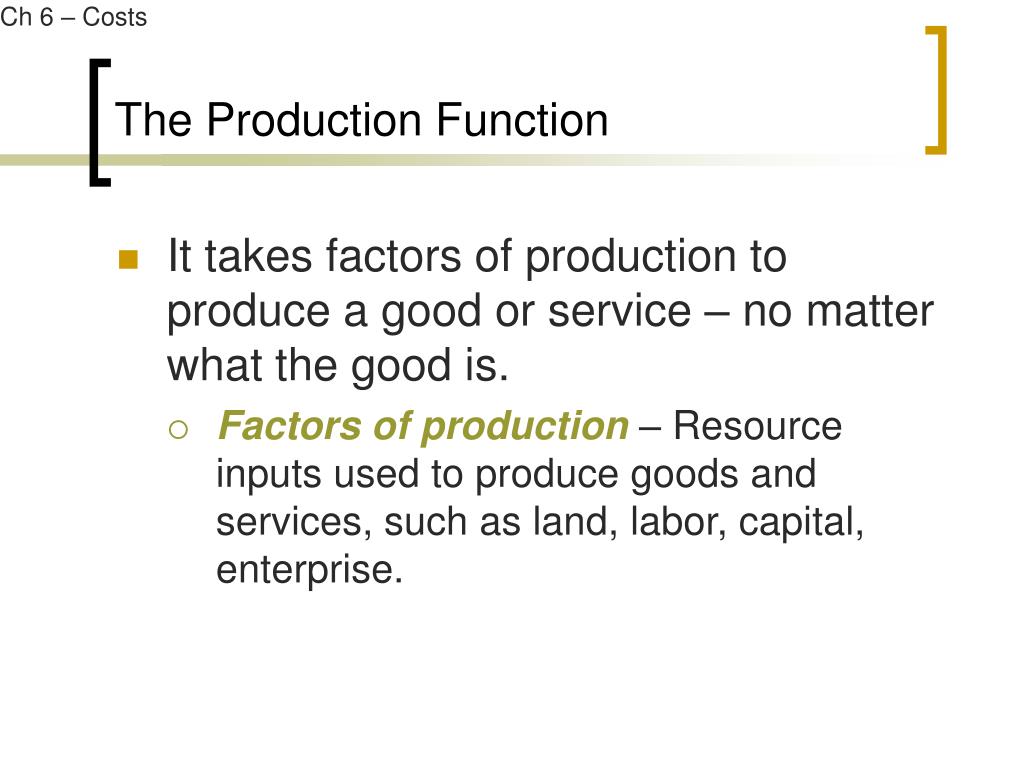 Ch 6 – Costs

The Production Function

It takes factors of production to produce a good or service – no matter what the good is.

Factors of production – Resource inputs used to produce goods and services, such as land, labor, capital, enterprise.